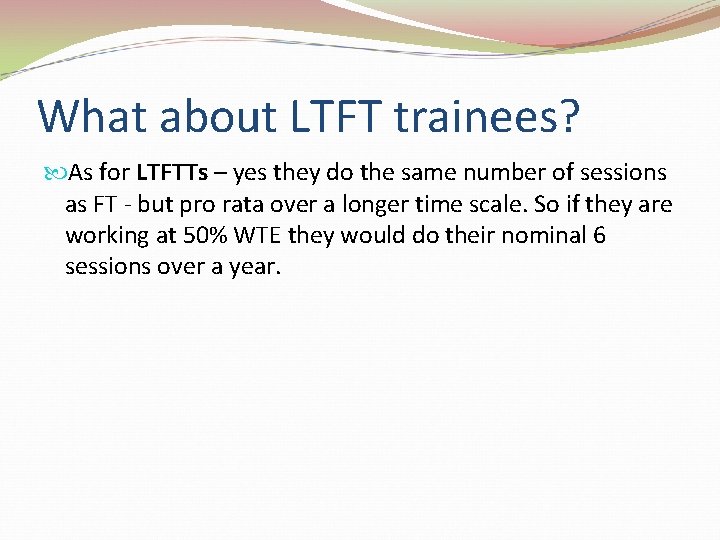 What about LTFT trainees?

As for LTFTTs – yes they do the same number of sessions as FT - but pro rata over a longer time scale. So if they are working at 50% WTE they would do their nominal 6 sessions over a year.